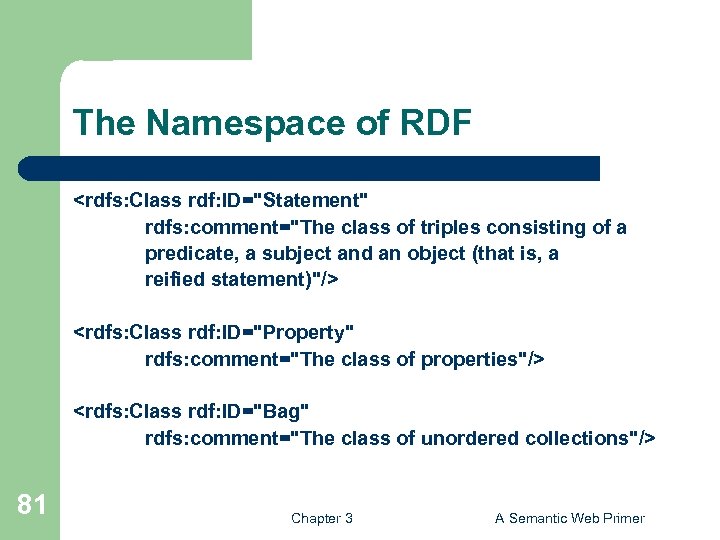 The Namespace of RDF

<rdfs:Class rdf:ID="Statement"
rdfs:comment="The class of triples consisting of a predicate, a subject and an object (that is, a reified statement)"/>

<rdfs:Class rdf:ID="Property"
rdfs:comment="The class of properties"/>

<rdfs:Class rdf:ID="Bag"
rdfs:comment="The class of unordered collections"/>

81

Chapter 3

A Semantic Web Primer